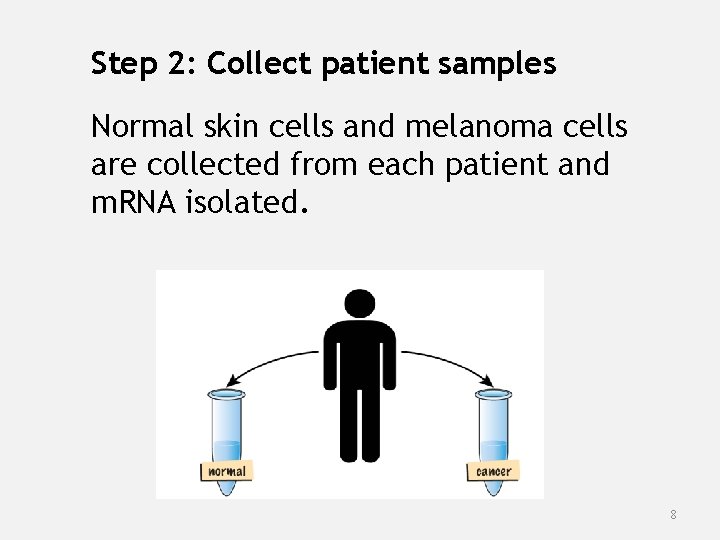 Step 2: Collect patient samples

Normal skin cells and melanoma cells are collected from each patient and mRNA isolated.

normal

cancer

8